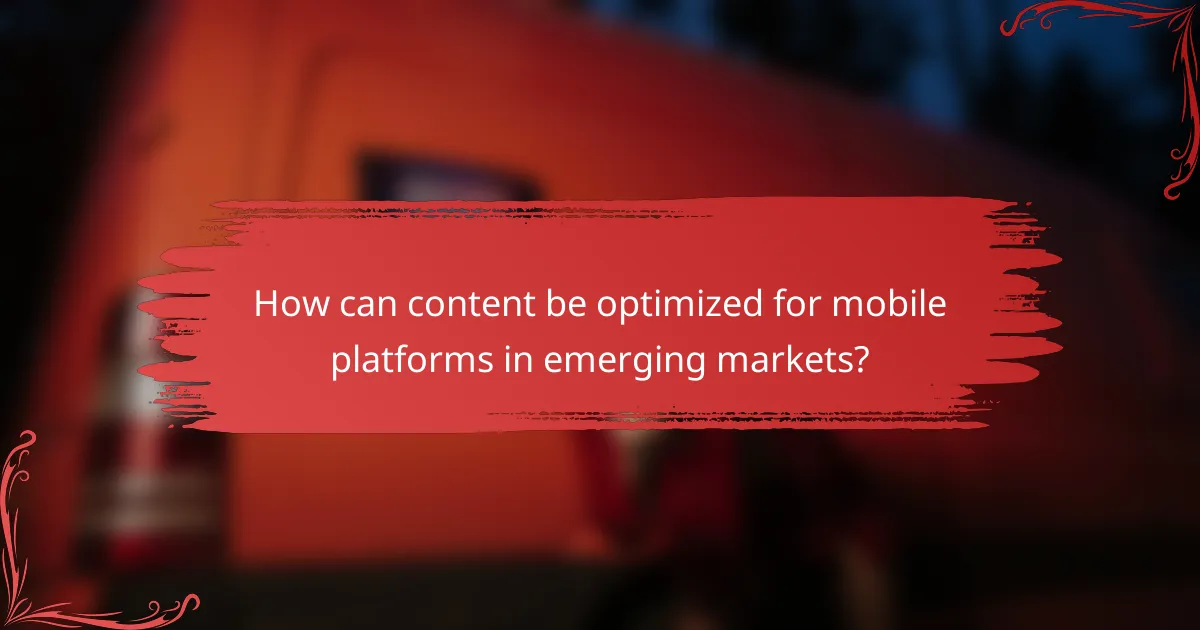 How can content be optimized for mobile platforms in emerging markets?